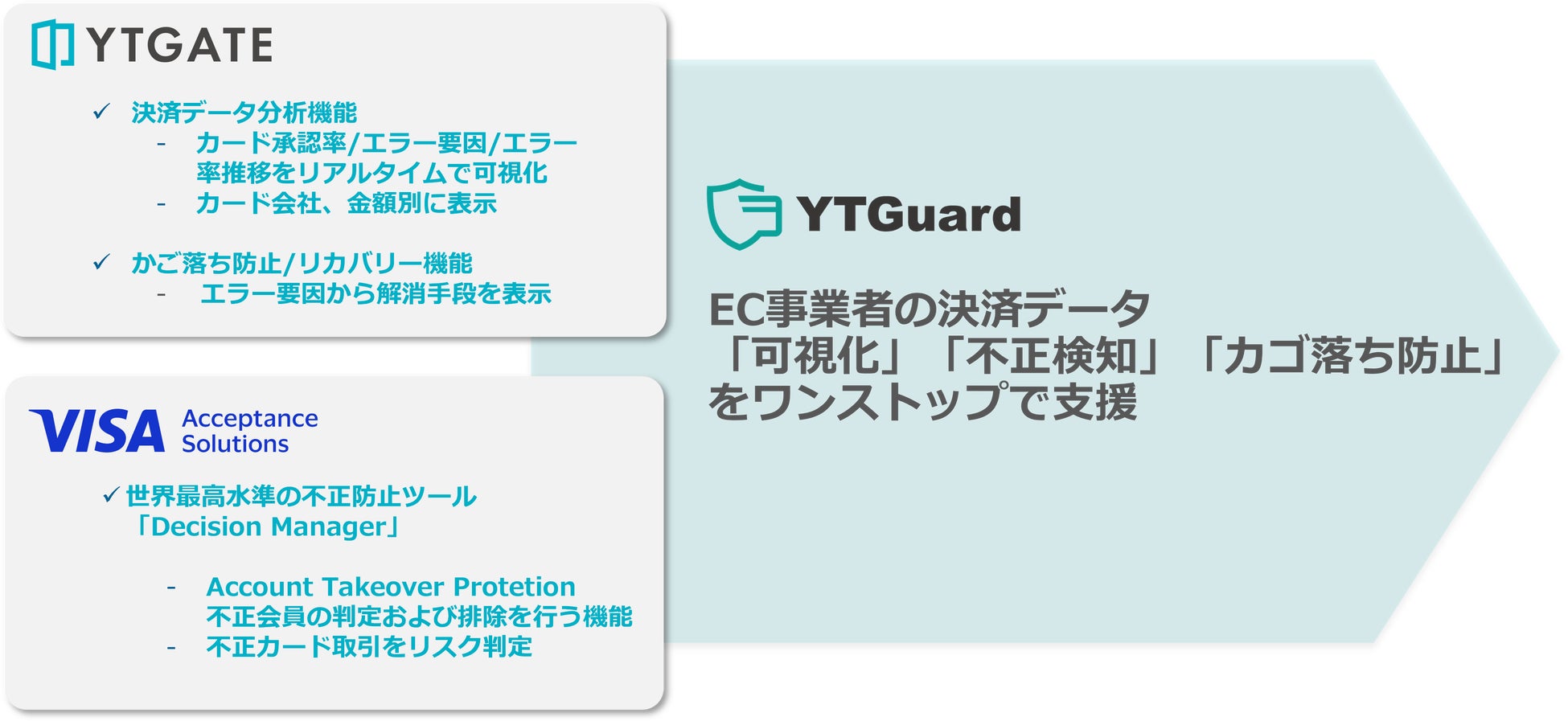 YTGATE

✓ 決済データ分析機能
- カード承認率/エラー要因/エラー率推移をリアルタイムで可視化
- カード会社、金額別に表示

✓ かご落ち防止/リカバリー機能
- エラー要因から解消手段を表示

VISA Acceptance Solutions

✓ 世界最高水準の不正防止ツール「Decision Manager」

- Account Takeover Protetion 不正会員の判定および排除を行う機能
- 不正カード取引をリスク判定

YTGuard

EC事業者の決済データ「可視化」「不正検知」「カゴ落ち防止」をワンストップで支援